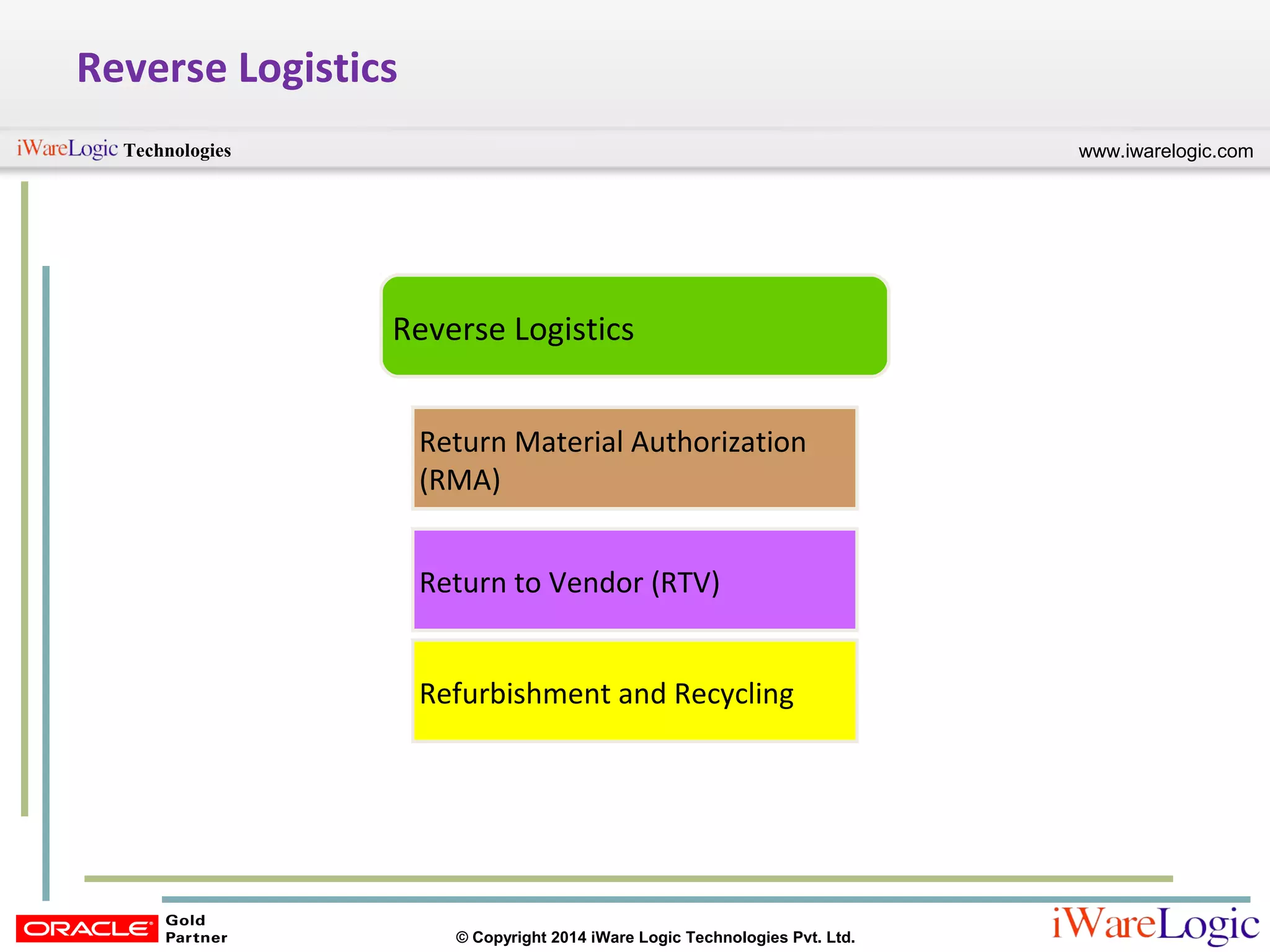 Reverse Logistics

iWareLogic Technologies

www.iwarelogic.com

Reverse Logistics

Return Material Authorization (RMA)

Return to Vendor (RTV)

Refurbishment and Recycling

ORACLE Gold Partner

© Copyright 2014 iWare Logic Technologies Pvt. Ltd.

iWareLogic